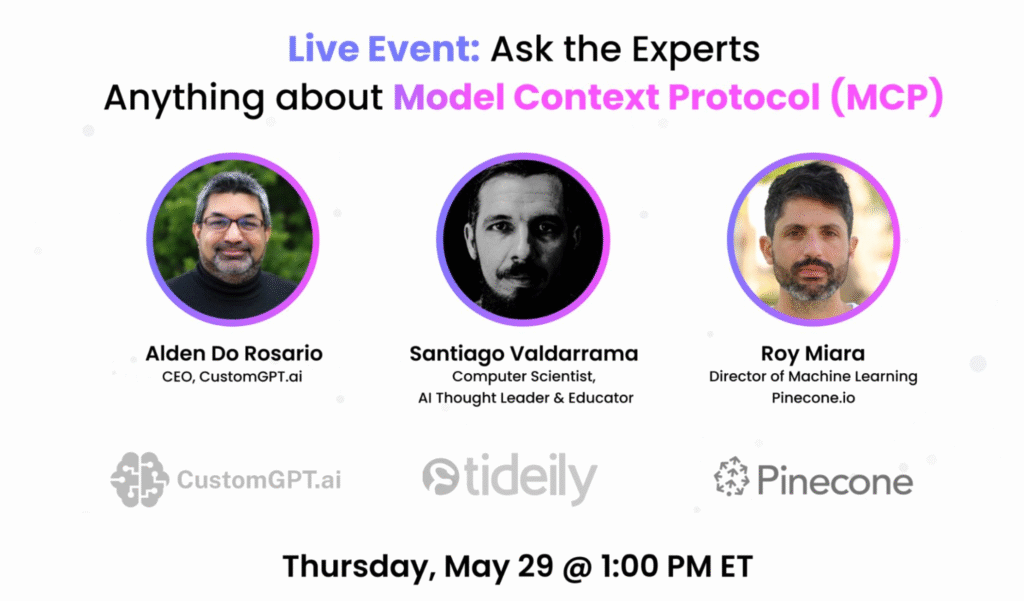 Live Event: Ask the Experts
Anything about Model Context Protocol (MCP)

Alden Do Rosario
CEO, CustomGPT.ai

Santiago Valdarrama
Computer Scientist,
AI Thought Leader & Educator

Roy Miara
Director of Machine Learning
Pinecone.io

CustomGPT.ai

tideily

Pinecone

Thursday, May 29 @ 1:00 PM ET